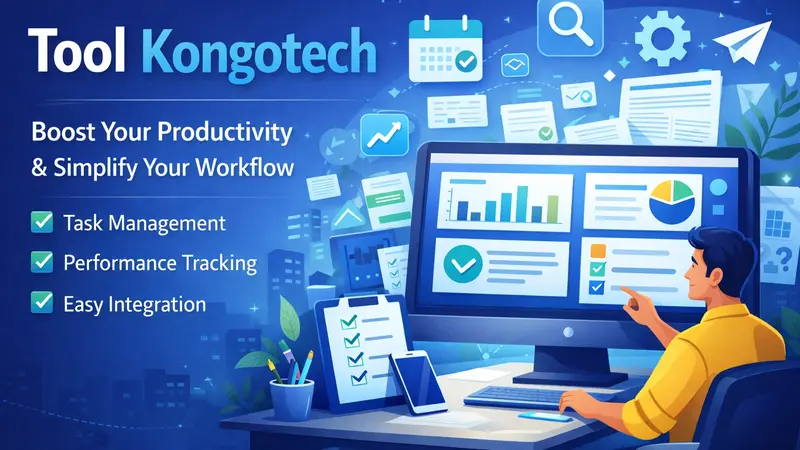 Tool Kongotech

Boost Your Productivity & Simplify Your Workflow

Task Management

Performance Tracking

Easy Integration